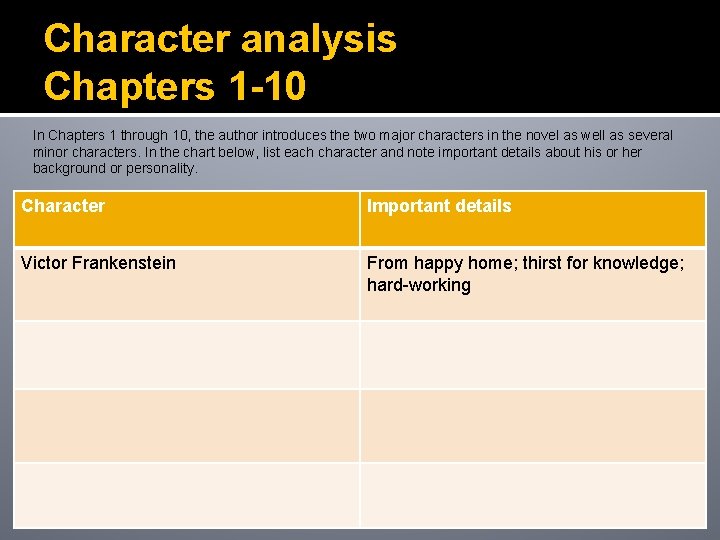 Character analysis
Chapters 1-10

In Chapters 1 through 10, the author introduces the two major characters in the novel as well as several minor characters. In the chart below, list each character and note important details about his or her background or personality.

| Character | Important details |
|---|---|
| Victor Frankenstein | From happy home; thirst for knowledge; hard-working |
| | |
| | |
| | |